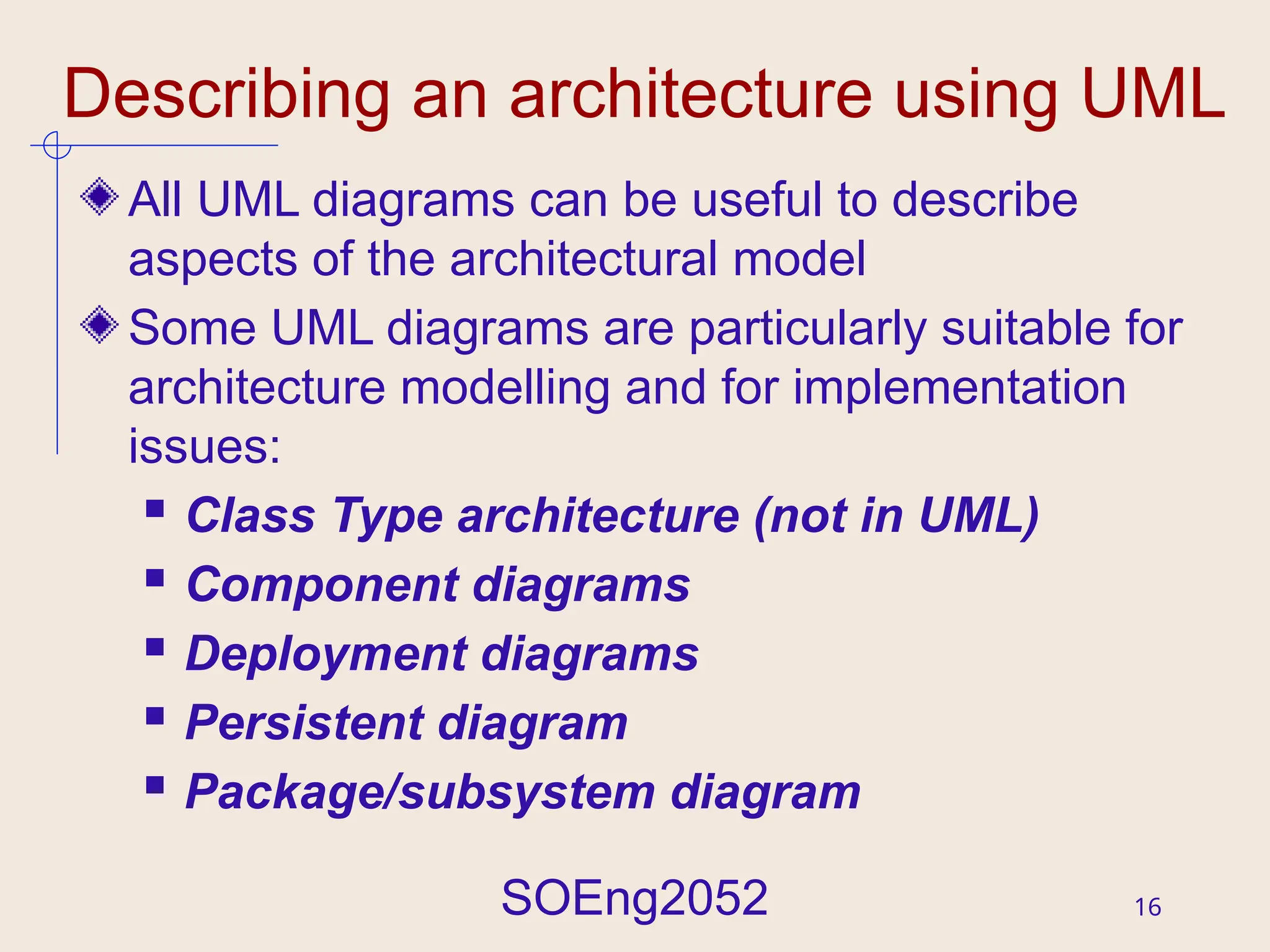 Describing an architecture using UML

All UML diagrams can be useful to describe aspects of the architectural model

Some UML diagrams are particularly suitable for architecture modelling and for implementation issues:

Class Type architecture (not in UML)

Component diagrams

Deployment diagrams

Persistent diagram

Package/subsystem diagram

SOEng2052

16